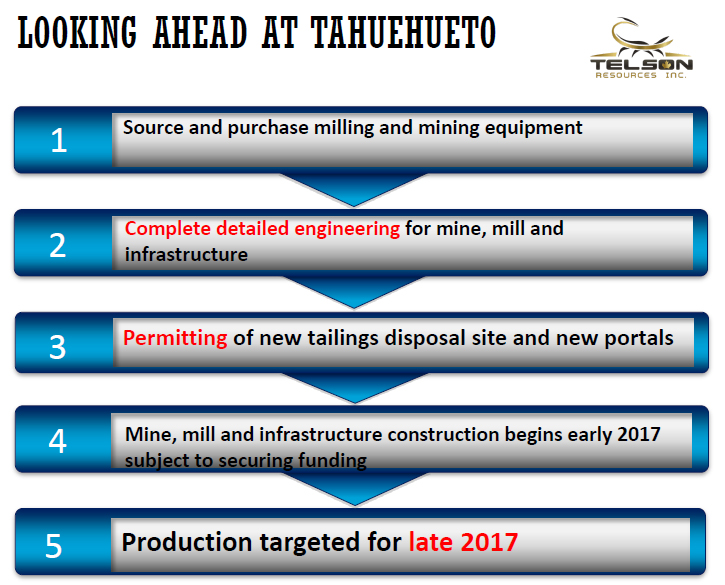 LOOKING AHEAD AT TAHUEHUETO

TELSON RESOURCES INC.

1 Source and purchase milling and mining equipment

2 Complete detailed engineering for mine, mill and infrastructure

3 Permitting of new tailings disposal site and new portals

4 Mine, mill and infrastructure construction begins early 2017 subject to securing funding

5 Production targeted for late 2017